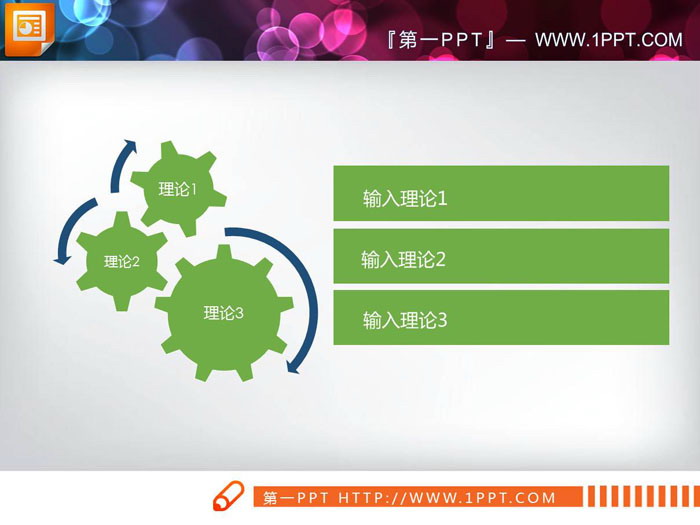 『第一PPT』— WWW.1PPT.COM

理论1

理论2

理论3

输入理论1

输入理论2

输入理论3

第一PPT HTTP://WWW.1PPT.COM